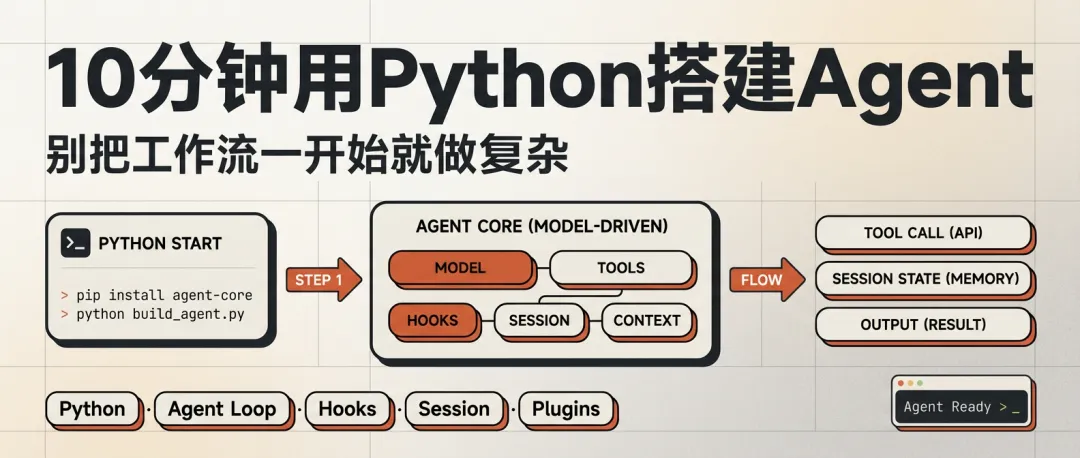 10分钟用Python搭建Agent
别把工作流一开始就做复杂

PYTHON START

> pip install agent-core
> python build_agent.py

STEP 1

AGENT CORE (MODEL-DRIVEN)

MODEL
TOOLS
HOOKS
SESSION
CONTEXT

FLOW

TOOL CALL (API)
SESSION STATE (MEMORY)
OUTPUT (RESULT)

Python · Agent Loop · Hooks · Session · Plugins

Agent Ready > _